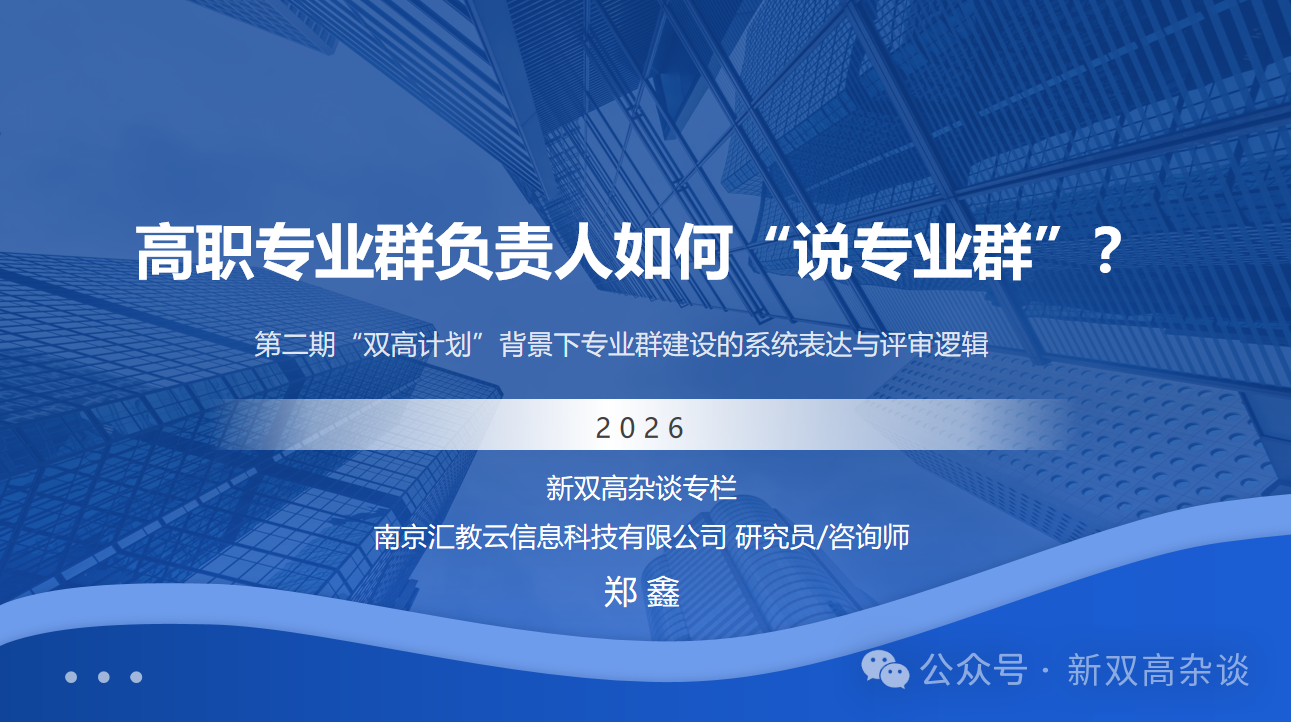 高职专业群负责人如何“说专业群”？

第二期“双高计划”背景下专业群建设的系统表达与评审逻辑

2026

新双高杂谈专栏

南京汇教云信息科技有限公司 研究员/咨询师

郑 鑫

公众号 · 新双高杂谈